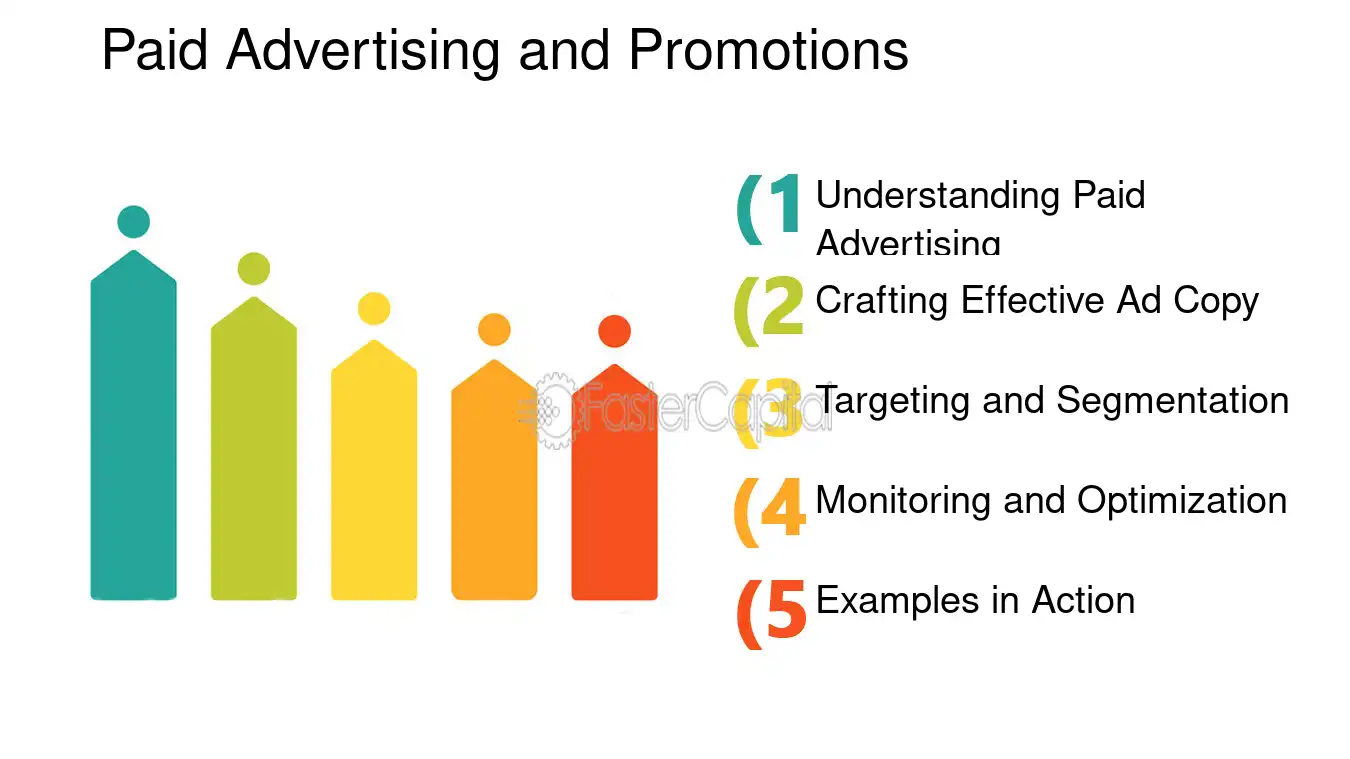 Paid Advertising and Promotions

(1 Understanding Paid Advertising

(2 Crafting Effective Ad Copy

(3 Targeting and Segmentation

(4 Monitoring and Optimization

(5 Examples in Action

FasterCapital